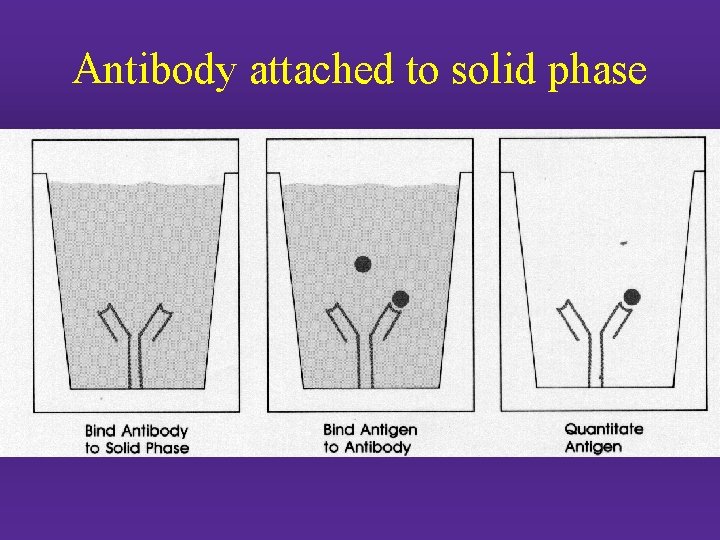 Antibody attached to solid phase

Bind Antibody to Solid Phase

Bind Antigen to Antibody

Quantitate Antigen